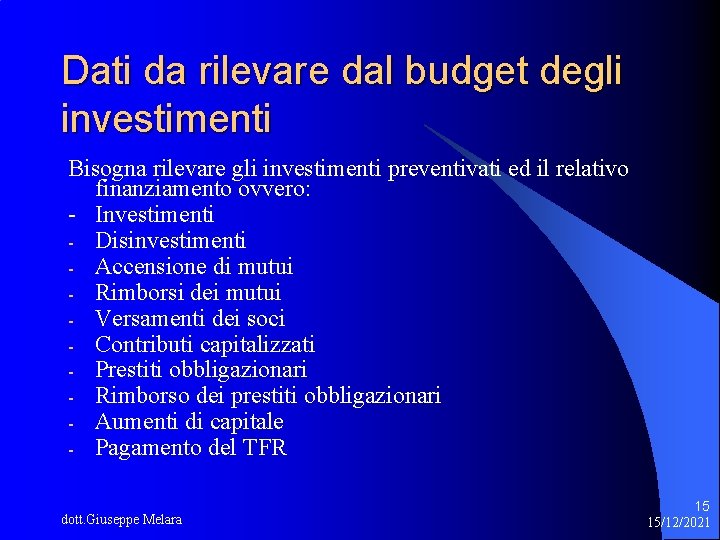 Dati da rilevare dal budget degli investimenti

Bisogna rilevare gli investimenti preventivati ed il relativo finanziamento ovvero:
- Investimenti
- Disinvestimenti
- Accensione di mutui
- Rimborsi dei mutui
- Versamenti dei soci
- Contributi capitalizzati
- Prestiti obbligazionari
- Rimborso dei prestiti obbligazionari
- Aumenti di capitale
- Pagamento del TFR

dott.Giuseppe Melara

15
15/12/2021